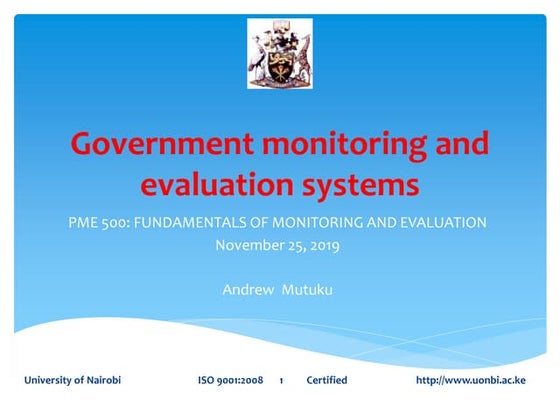 Government monitoring and evaluation systems

PME 500: FUNDAMENTALS OF MONITORING AND EVALUATION
November 25, 2019

Andrew Mutuku

University of Nairobi ISO 9001:2008 1 Certified http://www.uonbi.ac.ke